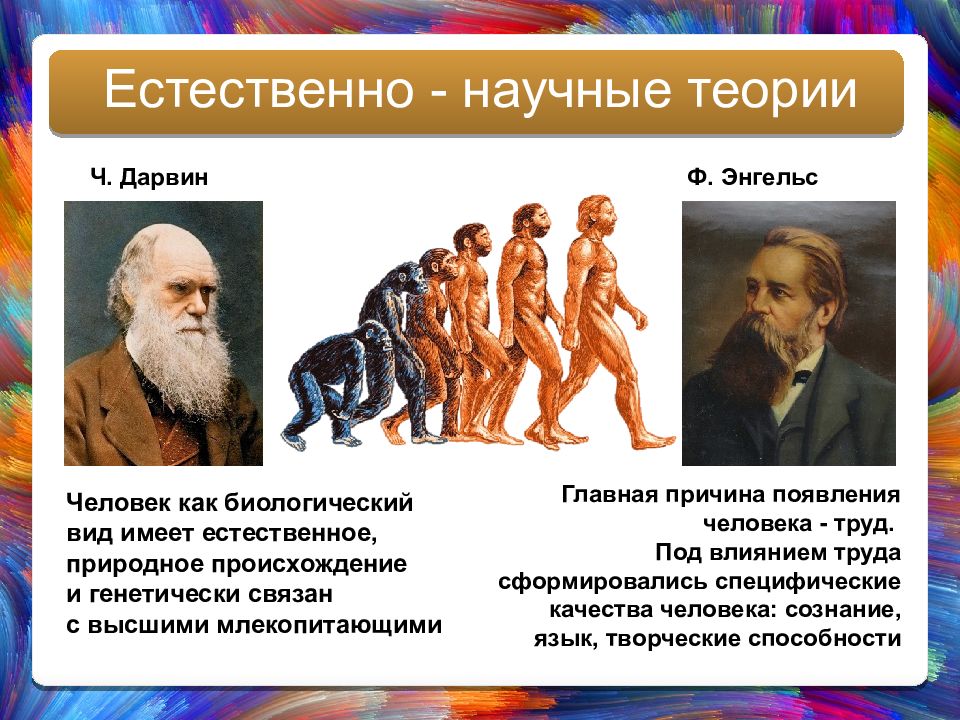 Естественно - научные теории

Ч. Дарвин

Ф. Энгельс

Человек как биологический вид имеет естественное, природное происхождение и генетически связан с высшими млекопитающими

Главная причина появления человека - труд. Под влиянием труда сформировались специфические качества человека: сознание, язык, творческие способности